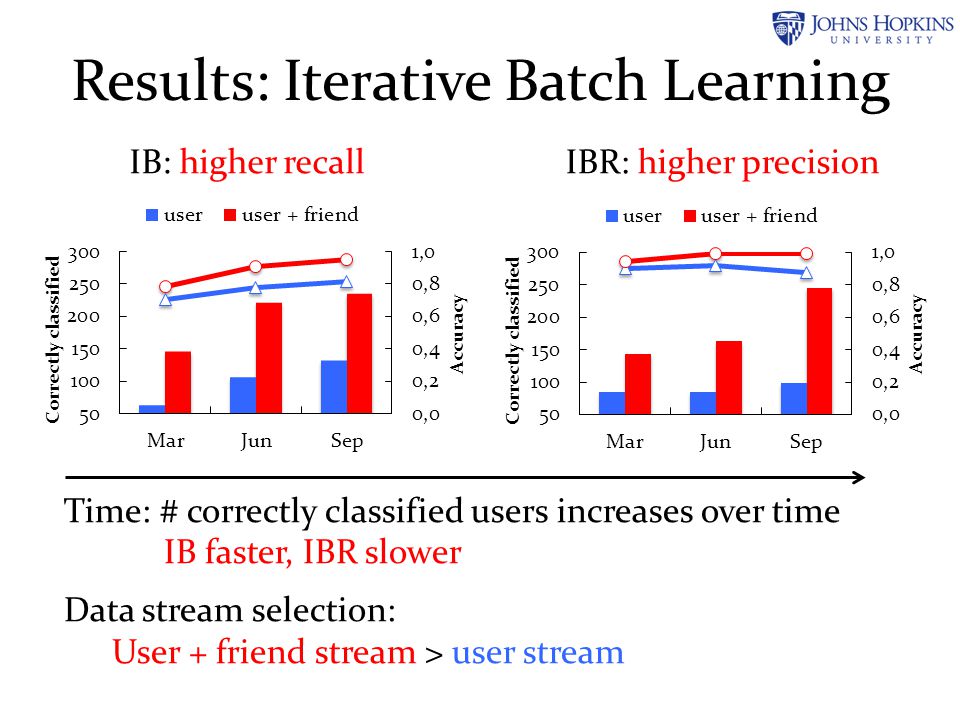 JOHNS HOPKINS
UNIVERSITY

Results: Iterative Batch Learning

IB: higher recall

user user + friend

Correctly classified
300
250
200
150
100
50

1,0
0,8
0,6
0,4
0,2
0,0
Accuracy

Mar Jun Sep

IBR: higher precision

user user + friend

Correctly classified
300
250
200
150
100
50

1,0
0,8
0,6
0,4
0,2
0,0
Accuracy

Mar Jun Sep

Time: # correctly classified users increases over time
IB faster, IBR slower

Data stream selection:
User + friend stream > user stream